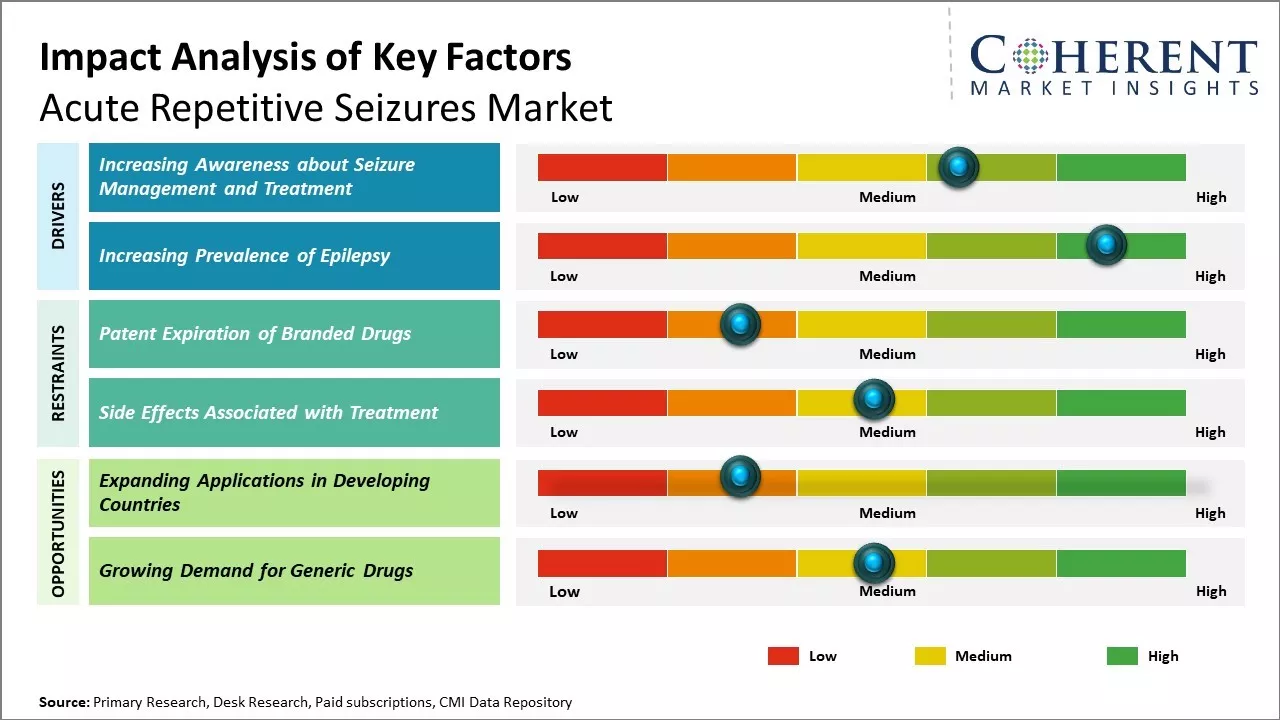 Impact Analysis of Key Factors
Acute Repetitive Seizures Market

COHERENT
MARKET INSIGHTS

DRIVERS

Increasing Awareness about Seizure Management and Treatment

Low Medium High

Increasing Prevalence of Epilepsy

Low Medium High

RESTRAINTS

Patent Expiration of Branded Drugs

Low Medium High

Side Effects Associated with Treatment

Low Medium High

OPPORTUNITIES

Expanding Applications in Developing Countries

Low Medium High

Growing Demand for Generic Drugs

Low Medium High

Low Medium High

Source: Primary Research, Desk Research, Paid subscriptions, CMI Data Repository